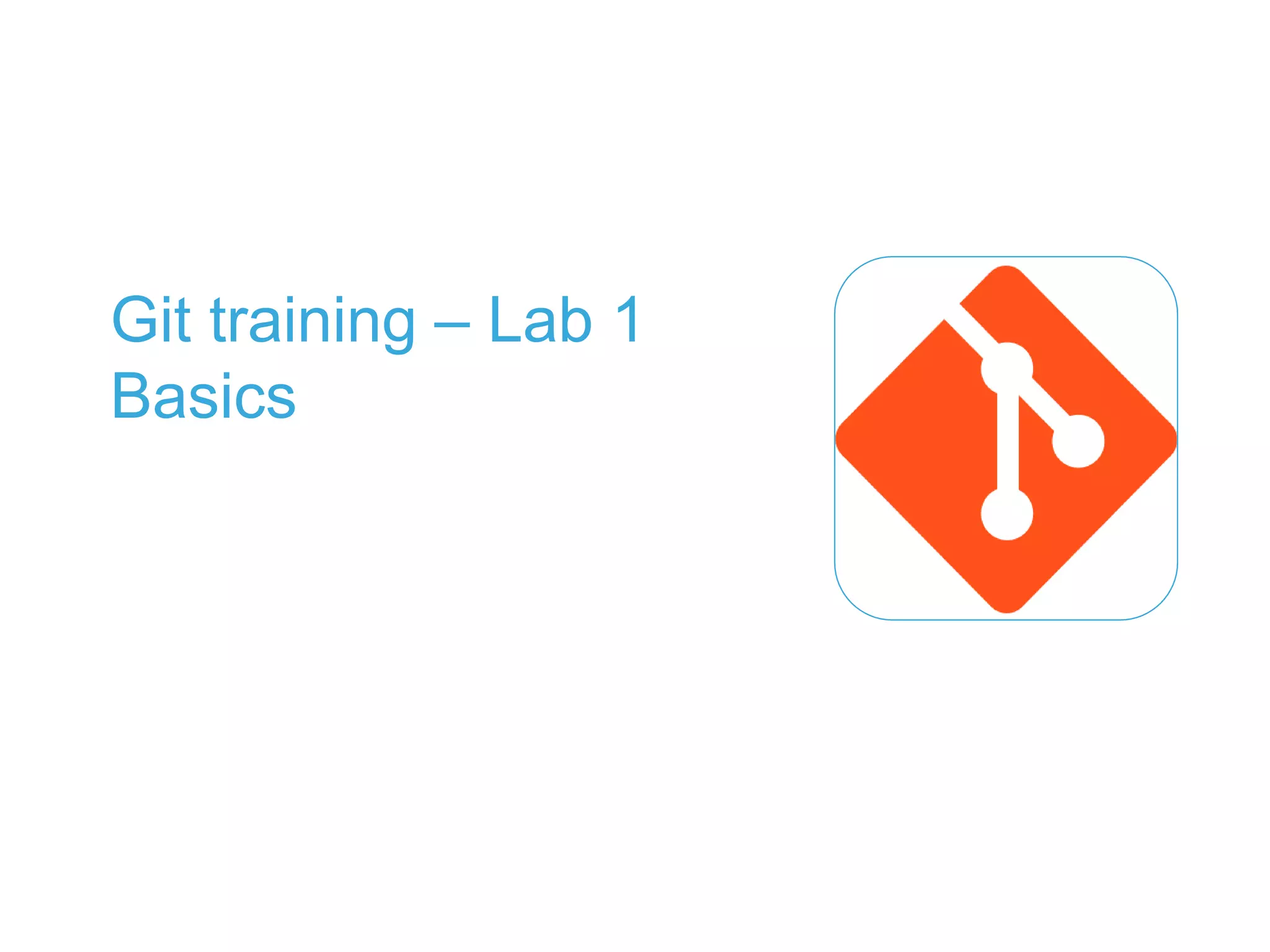 Git training – Lab 1
Basics